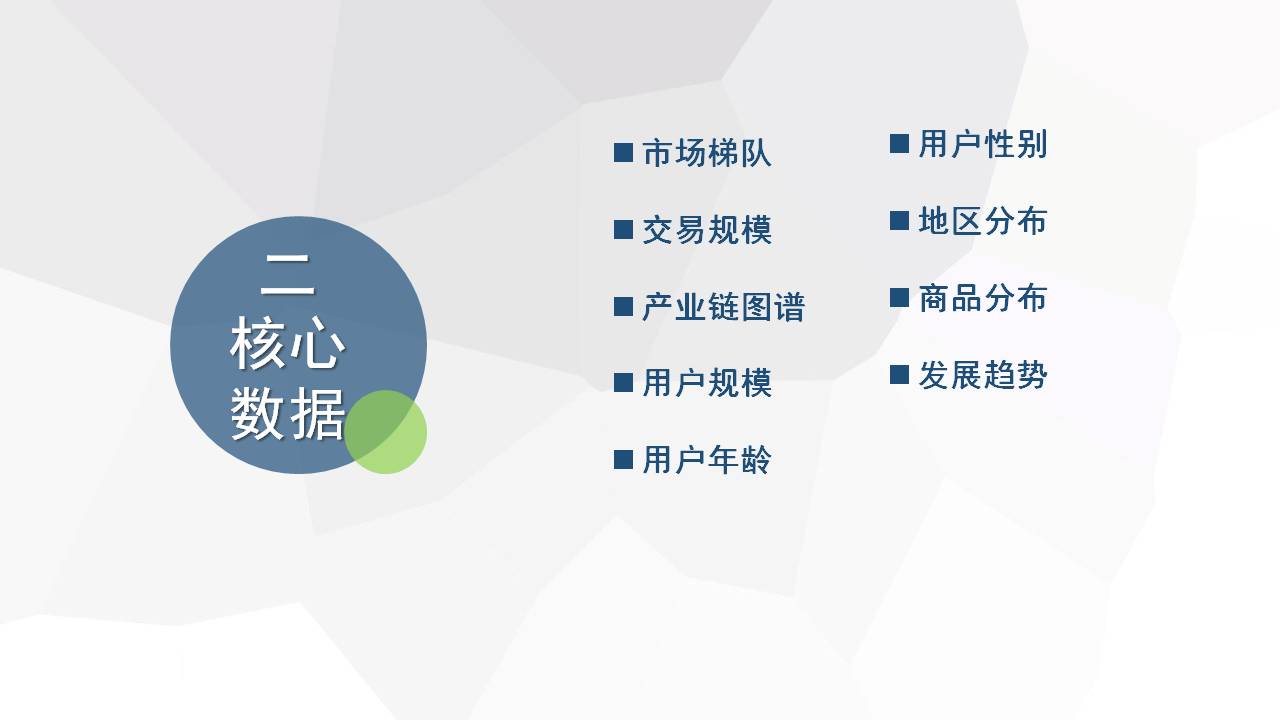 二
核心
数据

■ 市场梯队

■ 交易规模

■ 产业链图谱

■ 用户规模

■ 用户年龄

■ 用户性别

■ 地区分布

■ 商品分布

■ 发展趋势